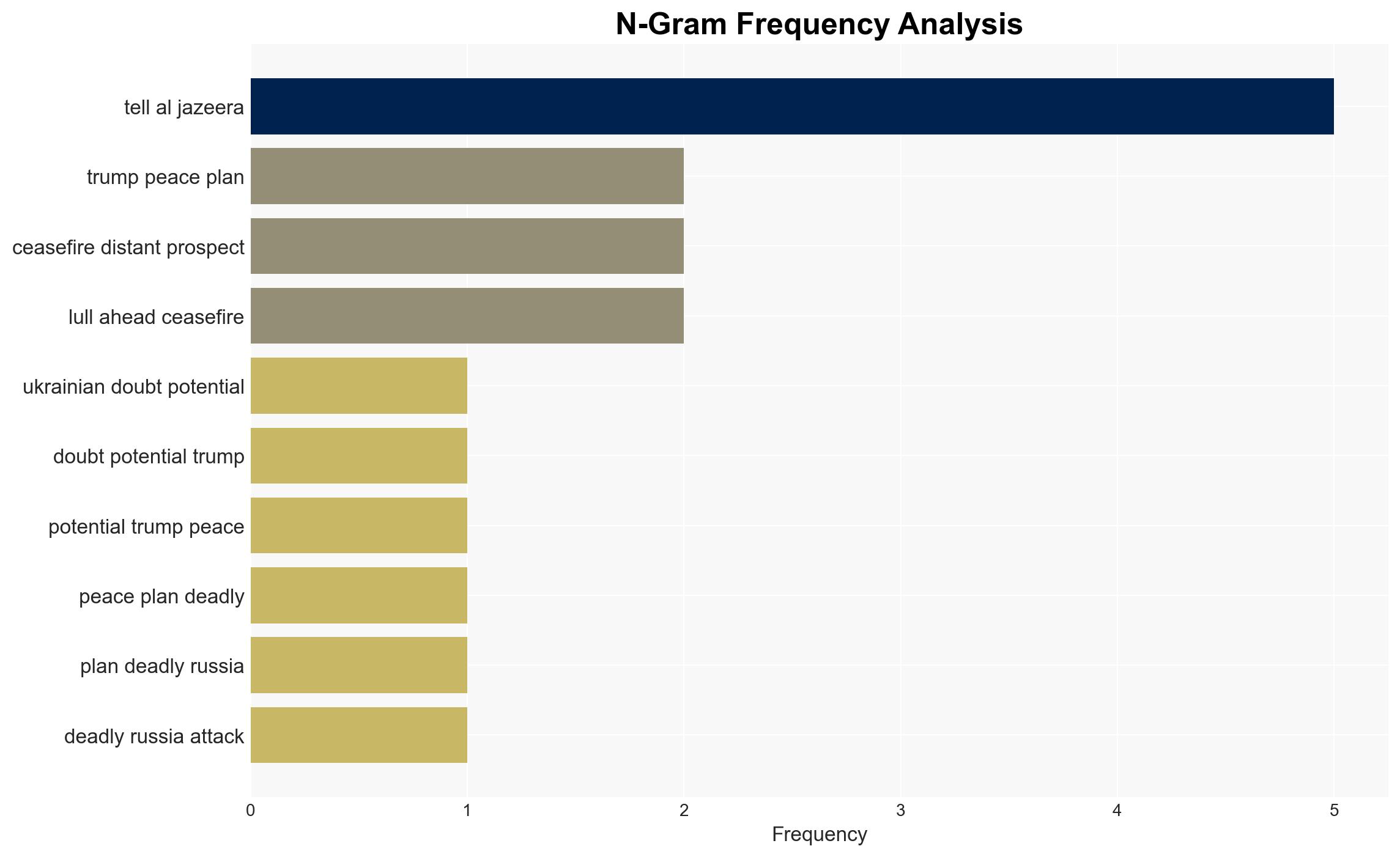 N-Gram Frequency Analysis

tell al jazeera
trump peace plan
ceasefire distant prospect
lull ahead ceasefire
ukrainian doubt potential
doubt potential trump
potential trump peace
peace plan deadly
plan deadly russia
deadly russia attack

0
1
2
3
4
5
Frequency